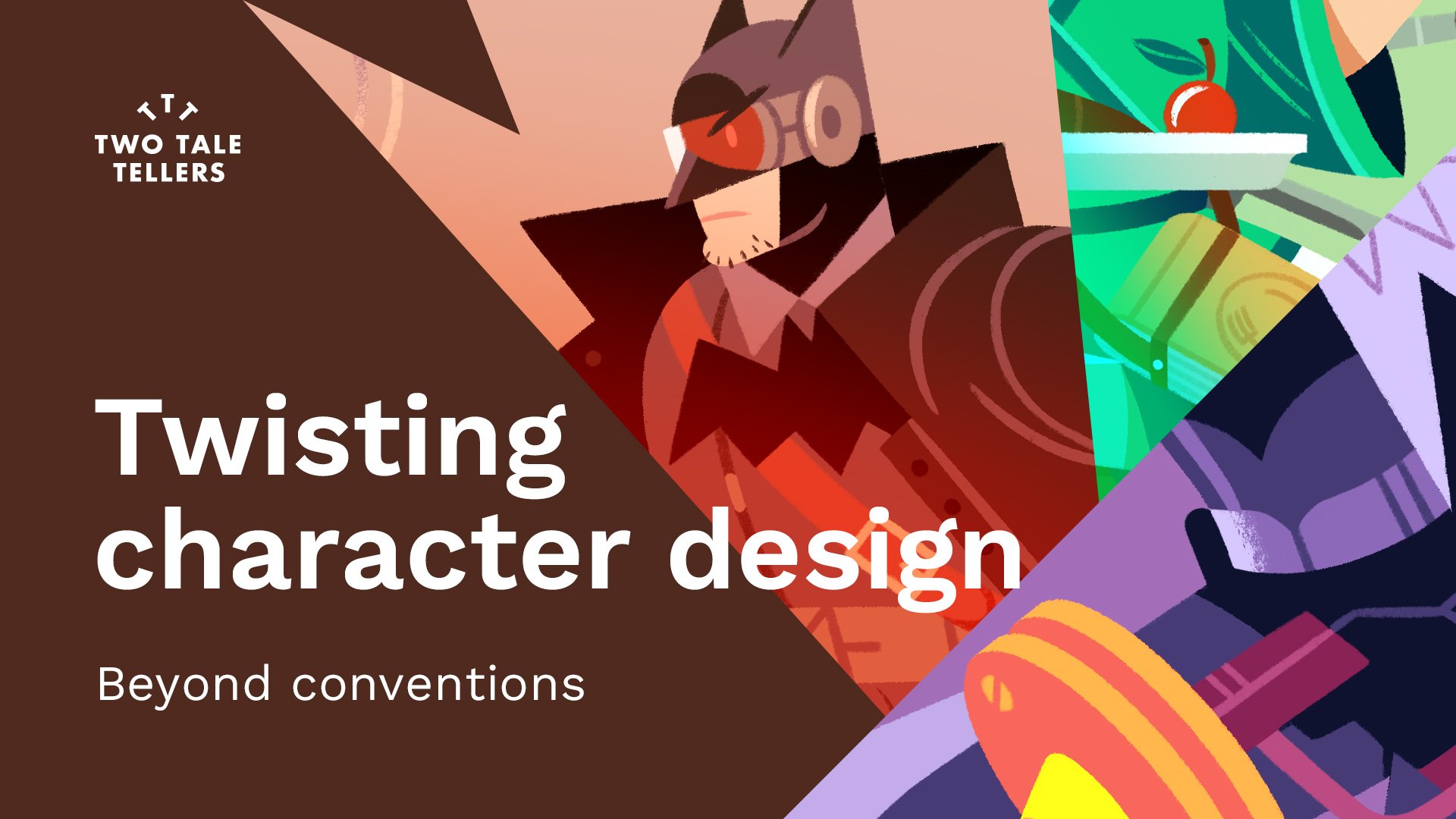 TWO TALE TELLERS

Twisting character design

Beyond conventions